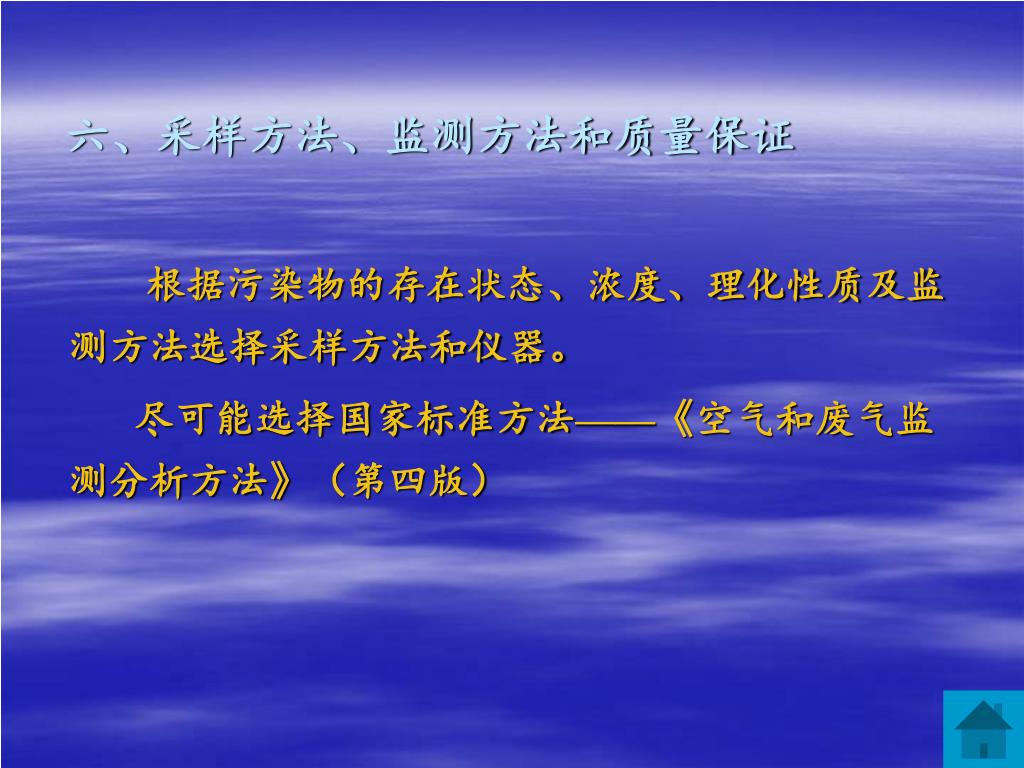 六、采样方法、监测方法和质量保证

根据污染物的存在状态、浓度、理化性质及监测方法选择采样方法和仪器。

尽可能选择国家标准方法——《空气和废气监测分析方法》（第四版）